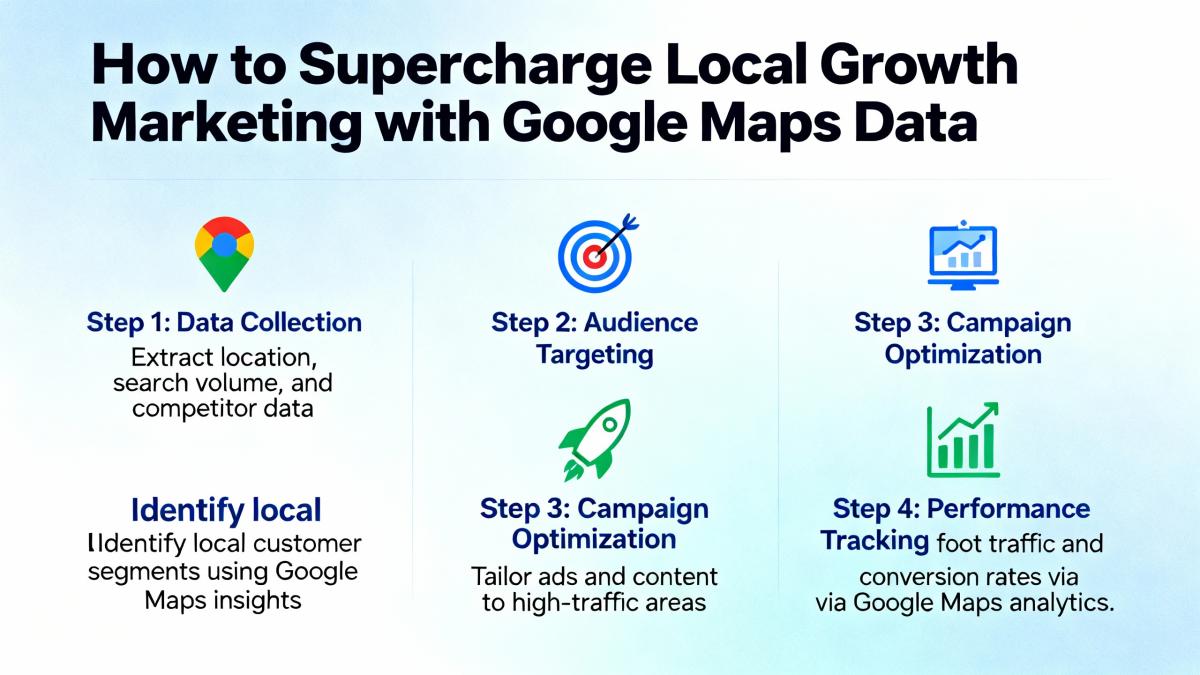 How to Supercharge Local Growth Marketing with Google Maps Data

Step 1: Data Collection

Extract location, search volume, and competitor data

Identify local

lIdentify local customer segments using Google Maps insights

Step 2: Audience Targeting

Step 3: Campaign Optimization

Tailor ads and content to high-traffic areas

Step 3: Campaign Optimization

Step 4: Performance Tracking foot traffic and conversion rates via via Google Maps analytics.